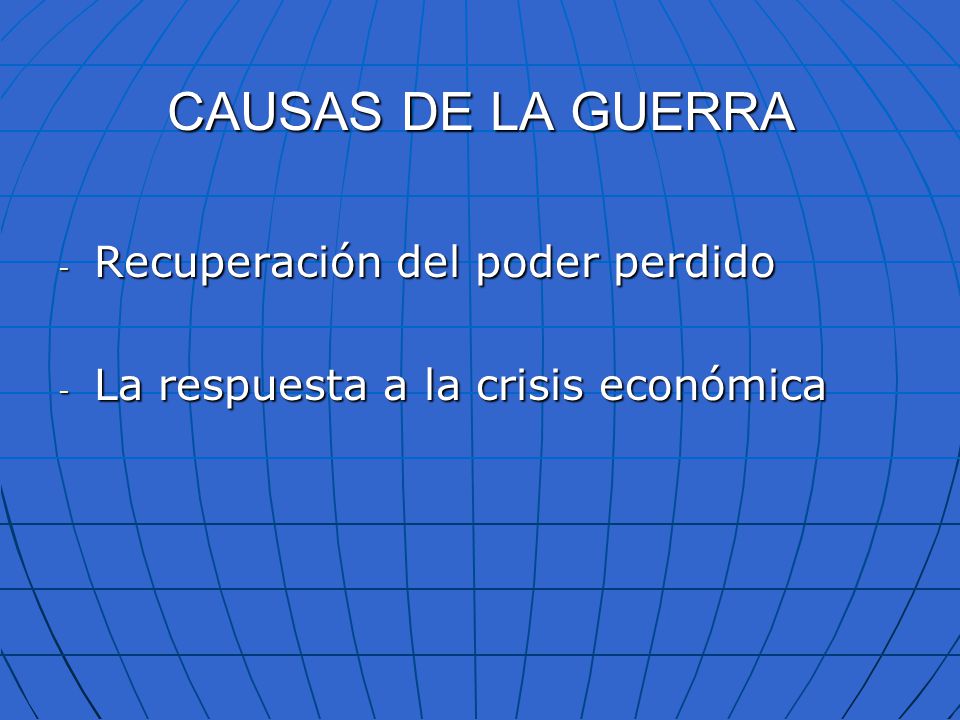 CAUSAS DE LA GUERRA

- Recuperación del poder perdido

- La respuesta a la crisis económica